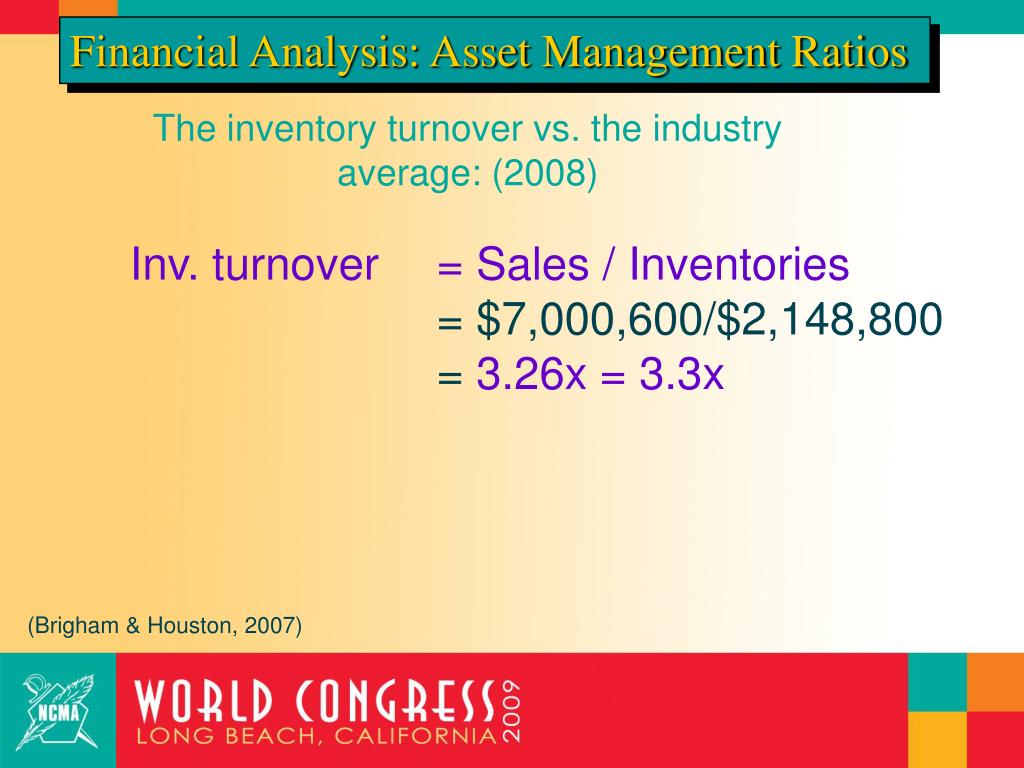 Financial Analysis: Asset Management Ratios

The inventory turnover vs. the industry average: (2008)

Inv. turnover = Sales / Inventories
= \$7,000,600/\$2,148,800
= 3.26x = 3.3x

(Brigham & Houston, 2007)

NCMA

WORLD CONGRESS 2009
LONG BEACH, CALIFORNIA